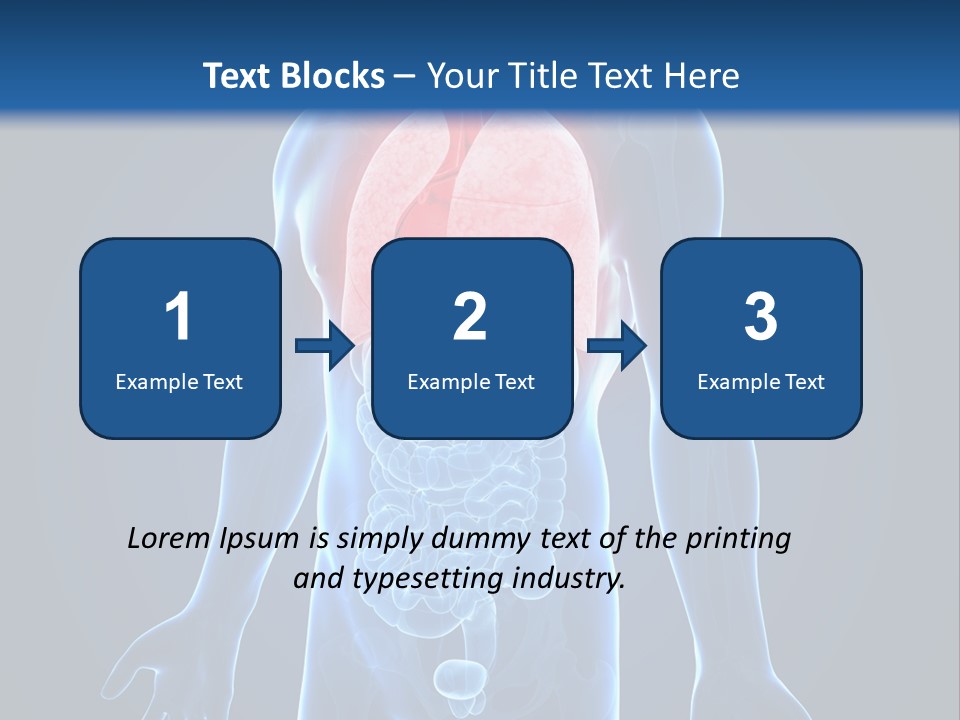 Text Blocks – Your Title Text Here

1
Example Text

2
Example Text

3
Example Text

Lorem Ipsum is simply dummy text of the printing and typesetting industry.